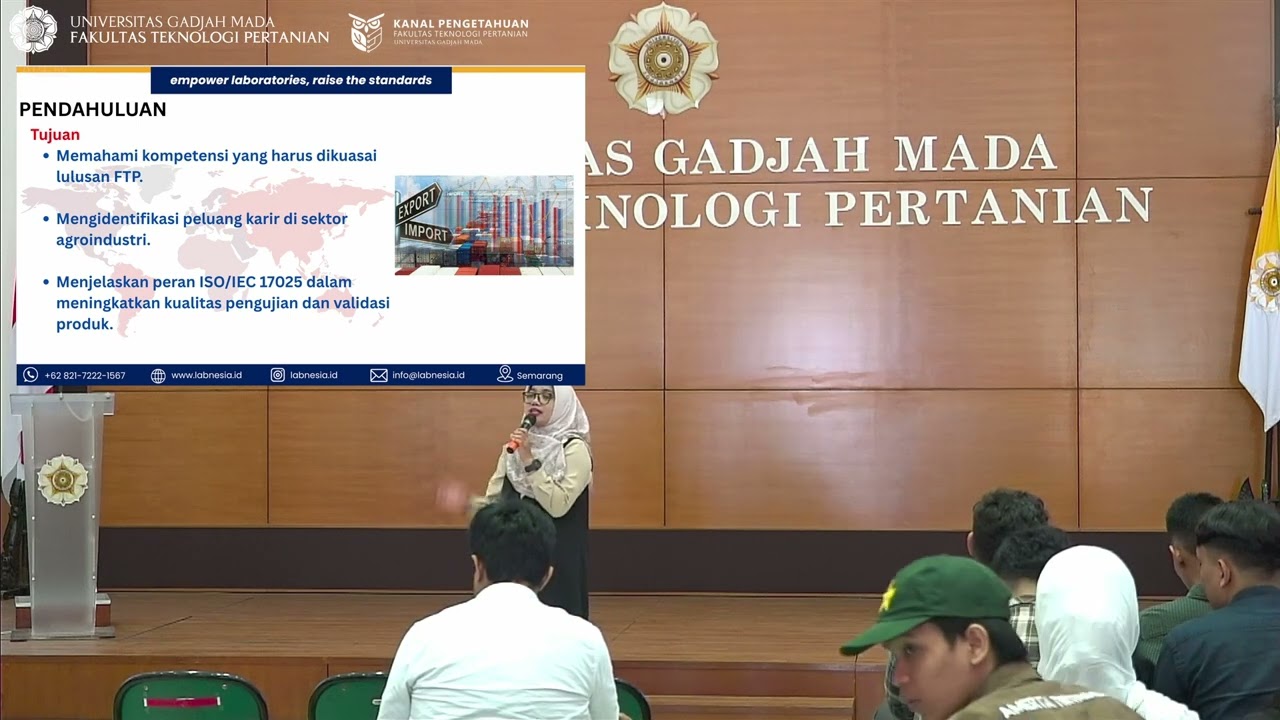 UNIVERSITAS GADJAH MADA
FAKULTAS TEKNOLOGI PERTANIAN

KANAL PENGETAHUAN
FAKULTAS TEKNOLOGI PERTANIAN
UNIVERSITAS GADJAH MADA

empower laboratories, raise the standards

PENDAHULUAN

Tujuan

• Memahami kompetensi yang harus dikuasai lulusan FTP.

• Mengidentifikasi peluang karir di sektor agroindustri.

• Menjelaskan peran ISO/IEC 17025 dalam meningkatkan kualitas pengujian dan validasi produk.

EXPORT
IMPORT

+62 821-7222-1567 www.labnesia.id labnesia.id info@labnesia.id Semarang

AS GADJAH MADA
NOLOGI PERTANIAN